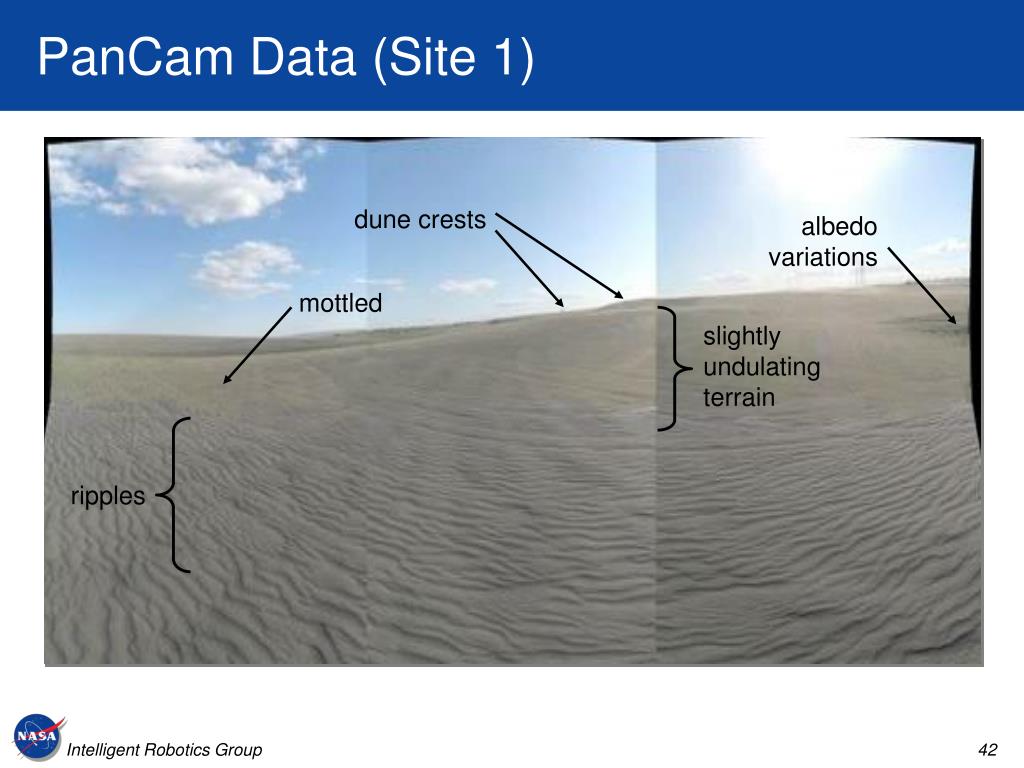 PanCam Data (Site 1)

dune crests

albedo variations

mottled

slightly undulating terrain

ripples

NASA

Intelligent Robotics Group

42